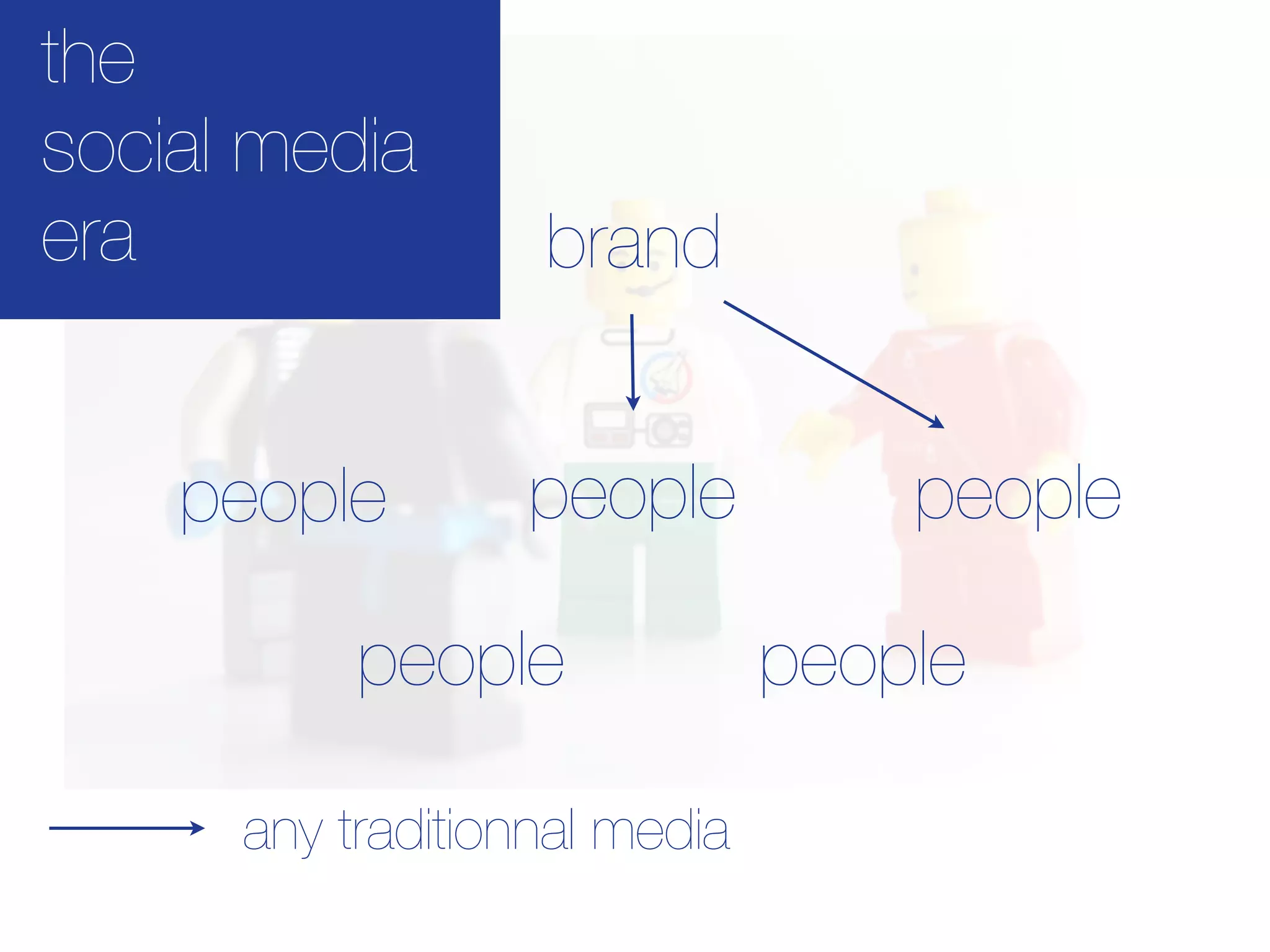 the
social media
era

brand

people people people

people people

any traditionnal media